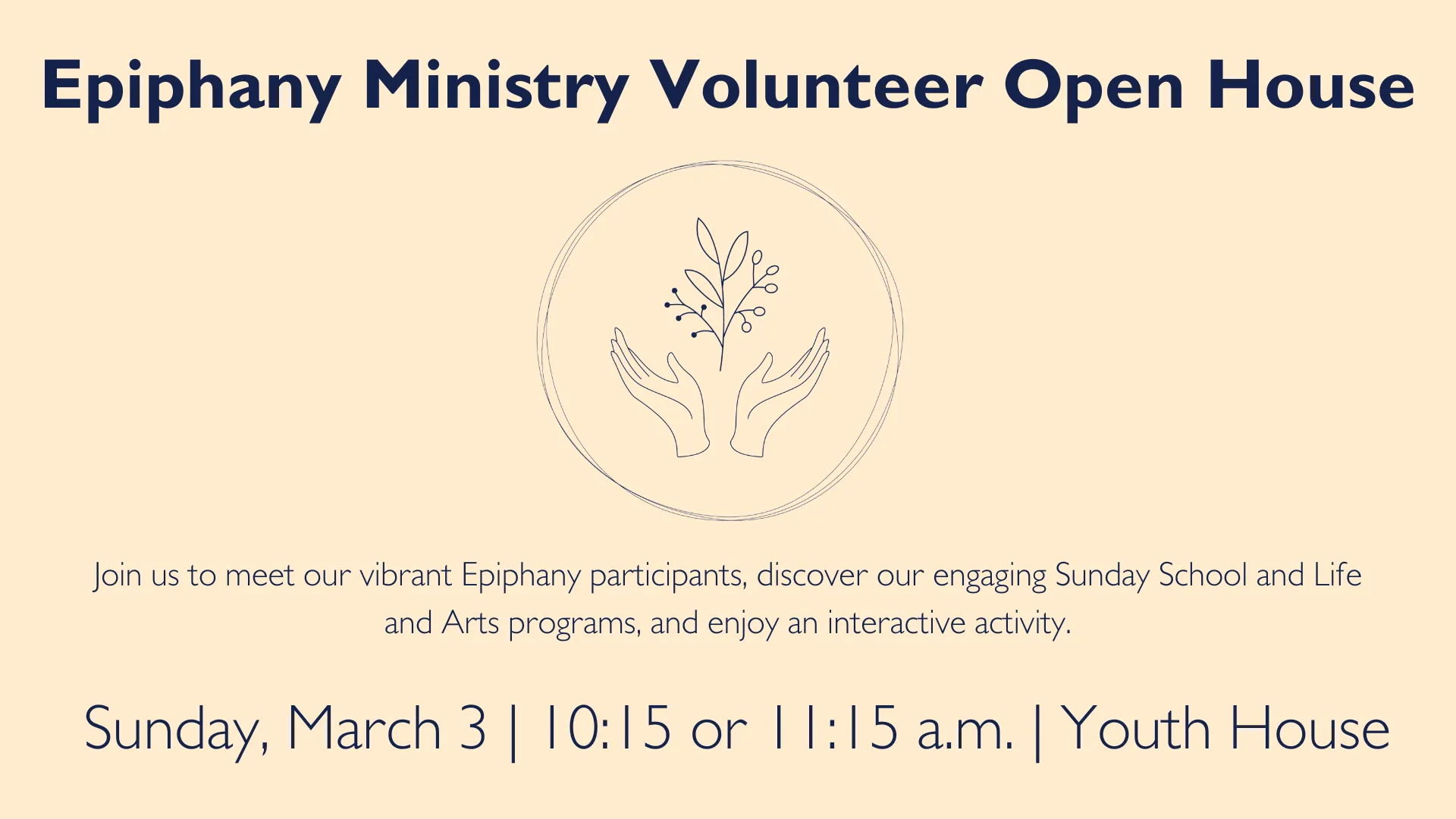 Epiphany Ministry Volunteer Open House

Join us to meet our vibrant Epiphany participants, discover our engaging Sunday School and Life and Arts programs, and enjoy an interactive activity.

Sunday, March 3 | 10:15 or 11:15 a.m. | Youth House